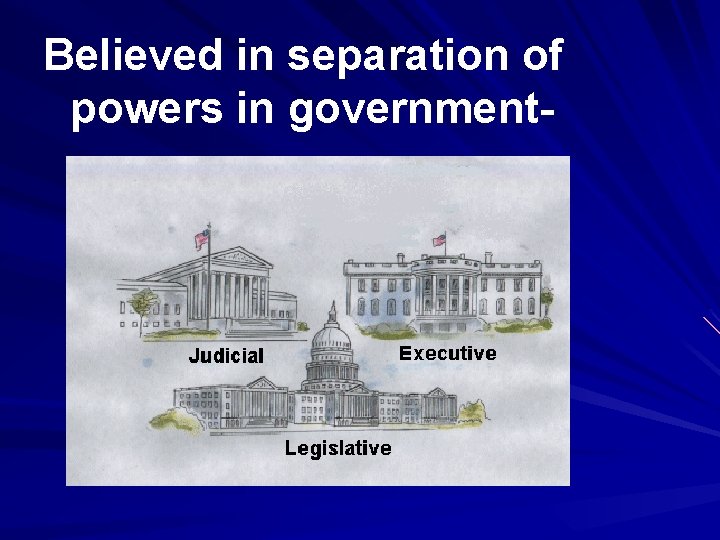 Believed in separation of powers in government-

Judicial

Executive

Legislative